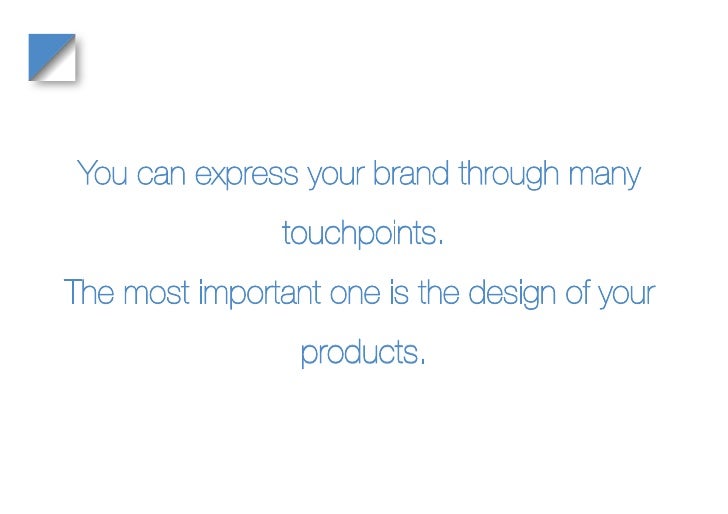 You can express your brand through many touchpoints.
The most important one is the design of your products.